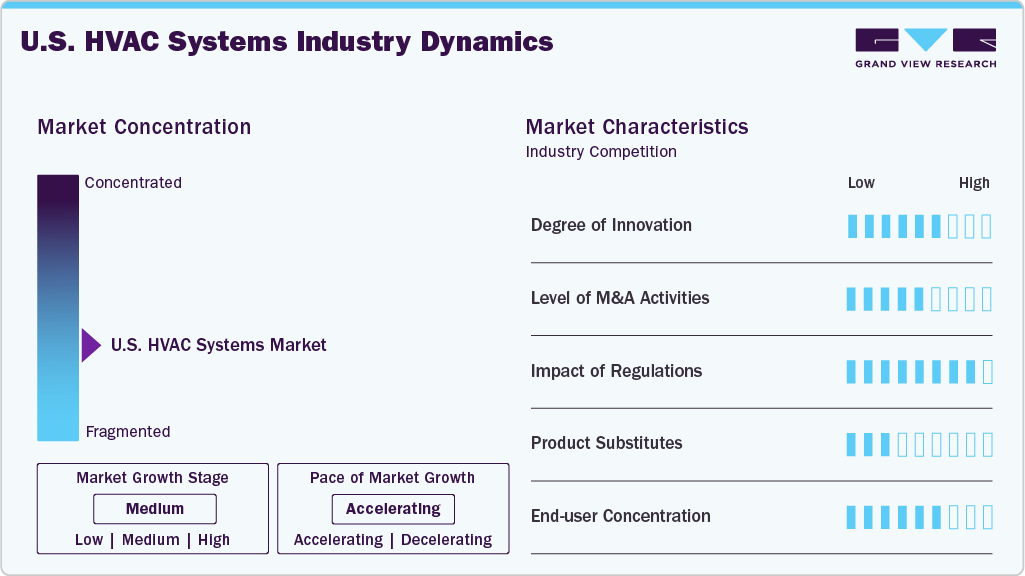 U.S. HVAC Systems Industry Dynamics

GRAND VIEW RESEARCH

Market Concentration

Concentrated

U.S. HVAC Systems Market

Fragmented

Market Growth Stage

Medium

Low | Medium | High

Pace of Market Growth

Accelerating

Accelerating | Decelerating

Market Characteristics

Industry Competition

Low High

Degree of Innovation

Level of M&A Activities

Impact of Regulations

Product Substitutes

End-user Concentration